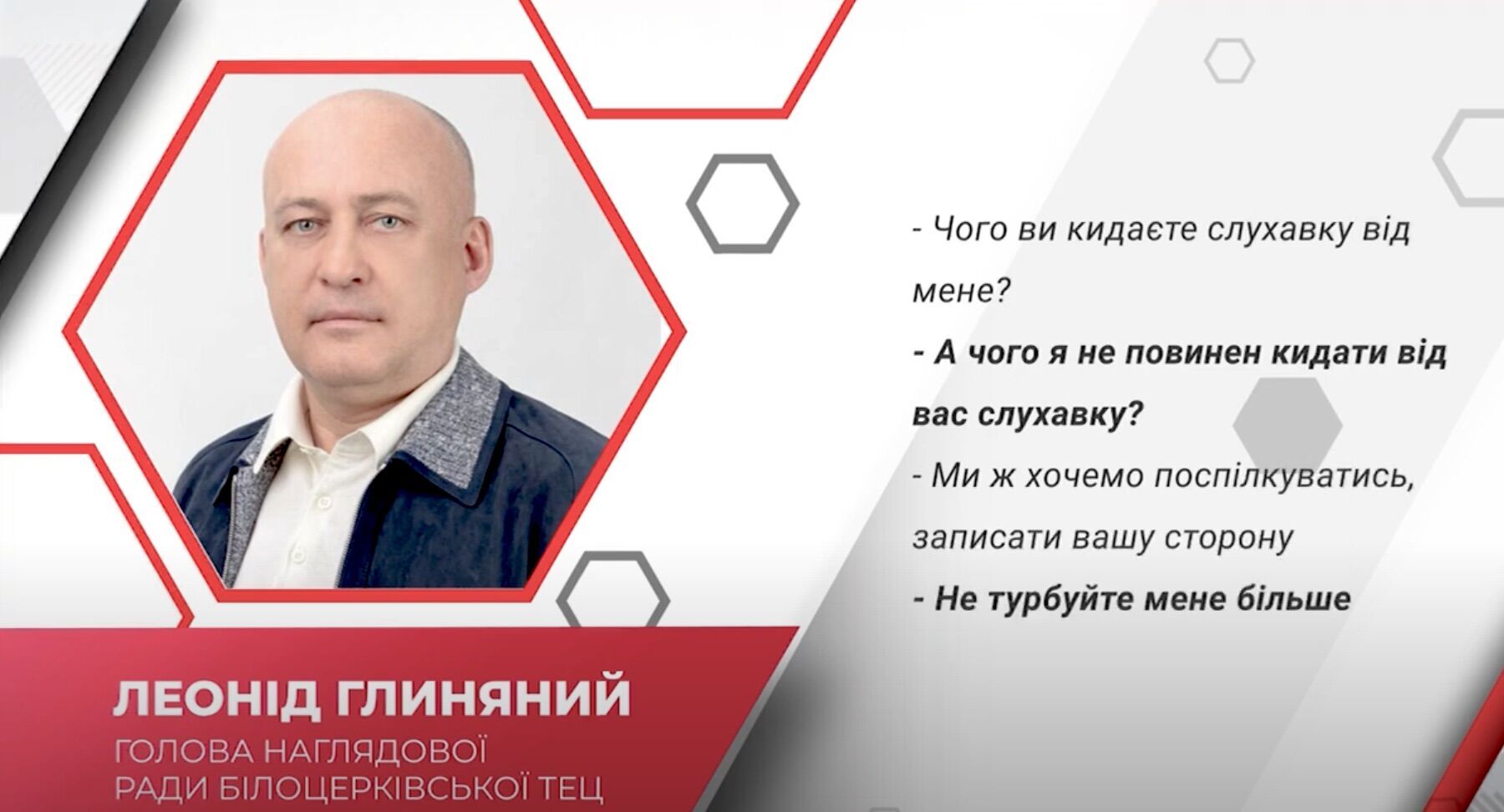 - Чого ви кидаєте слухавку від мене?

- А чого я не повинен кидати від вас слухавку?

- Ми ж хочемо поспілкуватись, записати вашу сторону

- Не турбуйте мене більше

ЛЕОНІД ГЛИНЯНИЙ

ГОЛОВА НАГЛЯДОВОЇ РАДИ БІЛОЦЕРКІВСЬКОЇ ТЕЦ